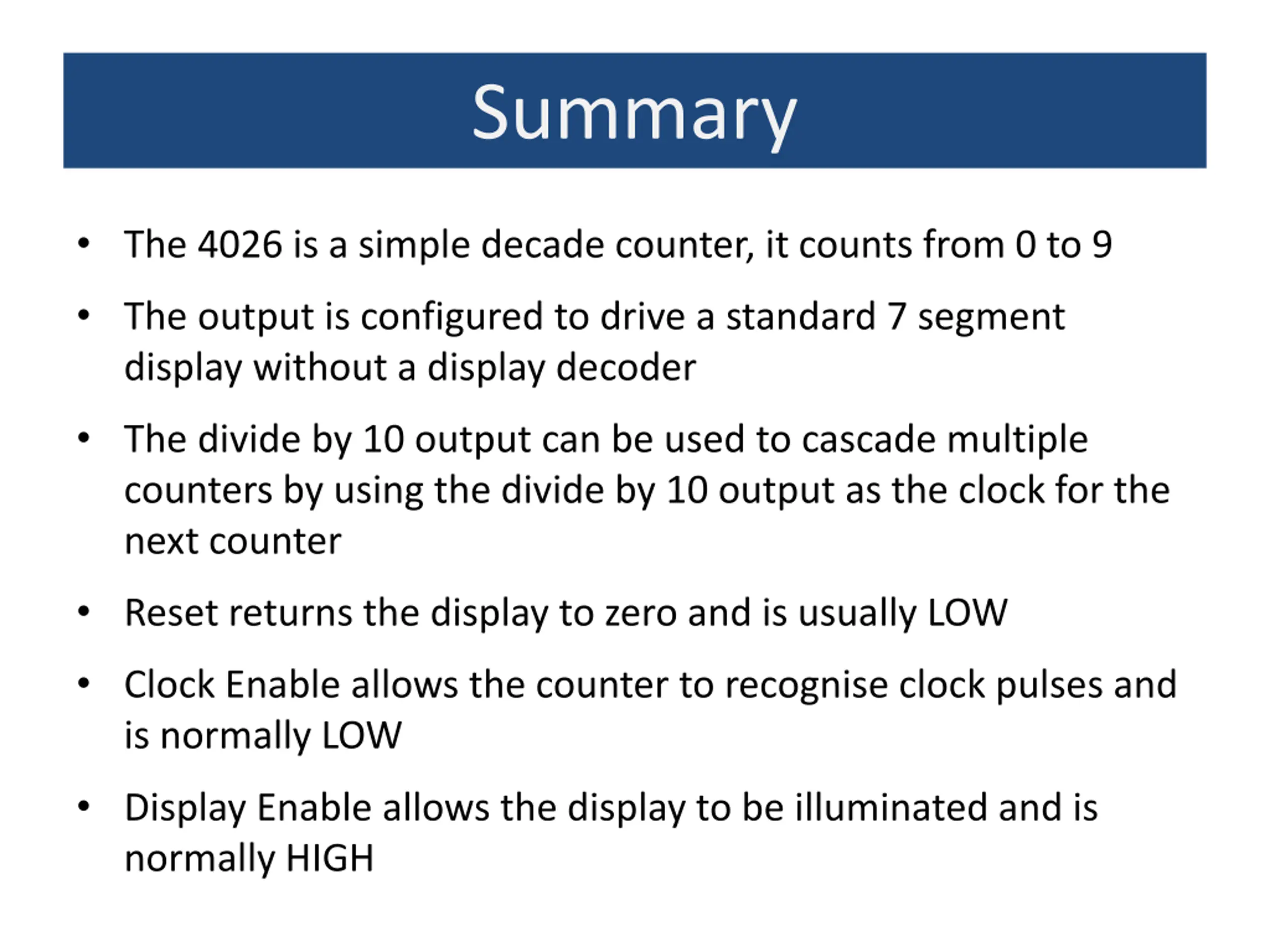 Summary

• The 4026 is a simple decade counter, it counts from 0 to 9

• The output is configured to drive a standard 7 segment display without a display decoder

• The divide by 10 output can be used to cascade multiple counters by using the divide by 10 output as the clock for the next counter

• Reset returns the display to zero and is usually LOW

• Clock Enable allows the counter to recognise clock pulses and is normally LOW

• Display Enable allows the display to be illuminated and is normally HIGH